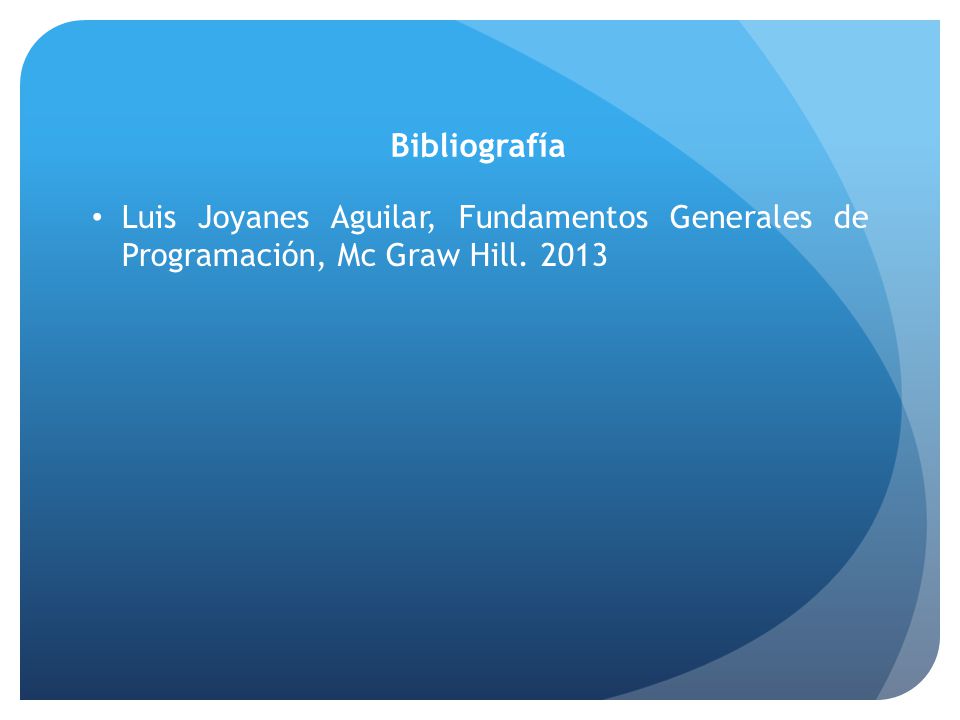 Bibliografía

• Luis Joyanes Aguilar, Fundamentos Generales de Programación, Mc Graw Hill. 2013